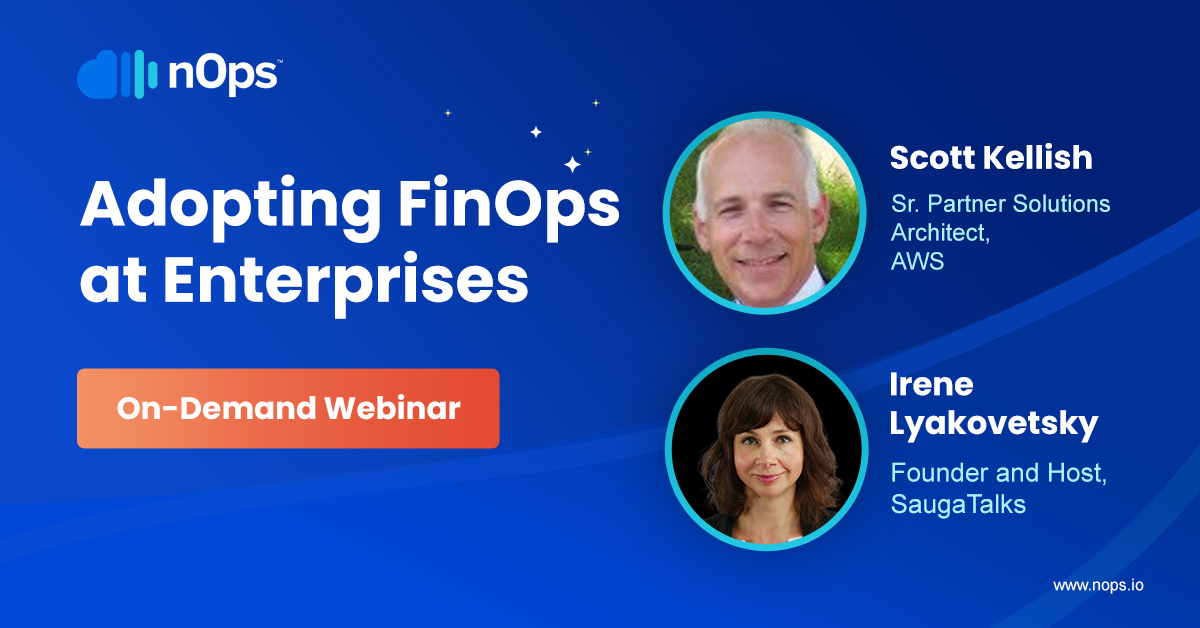 nOps™

Adopting FinOps at Enterprises

On-Demand Webinar

Scott Kellish

Sr. Partner Solutions Architect, AWS

Irene Lyakovetsky

Founder and Host, SaugaTalks

www.nops.io